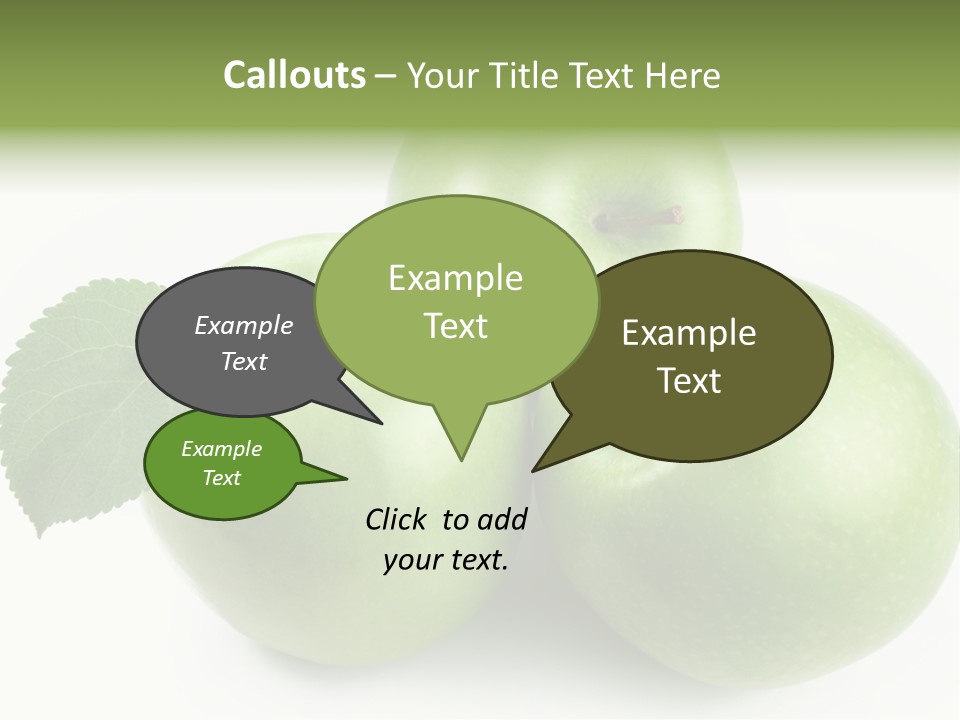 Callouts – Your Title Text Here

Example Text

Example Text

Example Text

Example Text

Click to add your text.